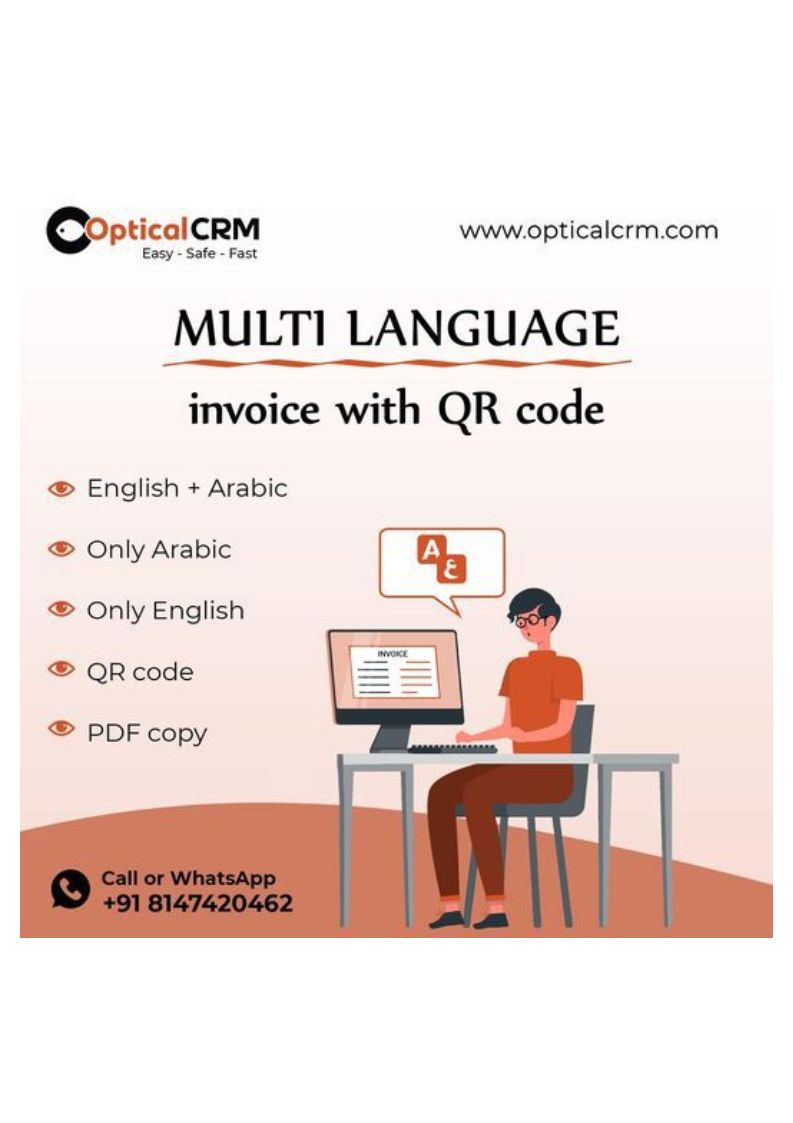 OpticalCRM
Easy - Safe - Fast

www.opticalcrm.com

MULTI LANGUAGE
invoice with QR code

English + Arabic
Only Arabic
Only English
QR code
PDF copy

A
ع

INVOICE

Call or WhatsApp
+91 8147420462